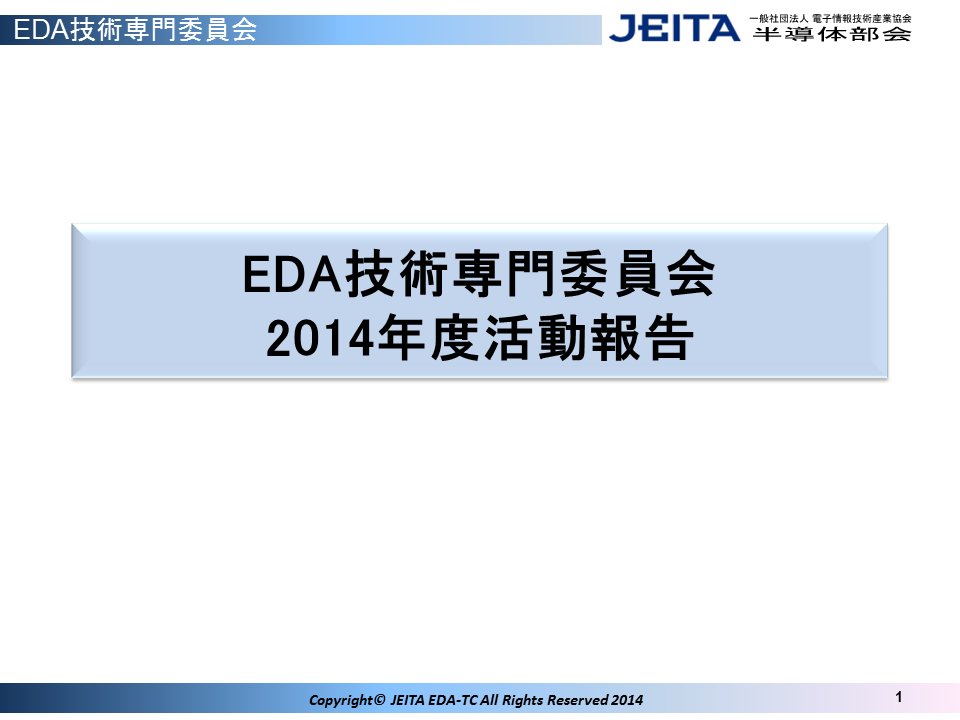 EDA技術専門委員会

JEITA 一般社団法人 電子情報技術産業協会 半導体部会

EDA技術専門委員会
2014年度活動報告

Copyright© JEITA EDA-TC All Rights Reserved 2014

1